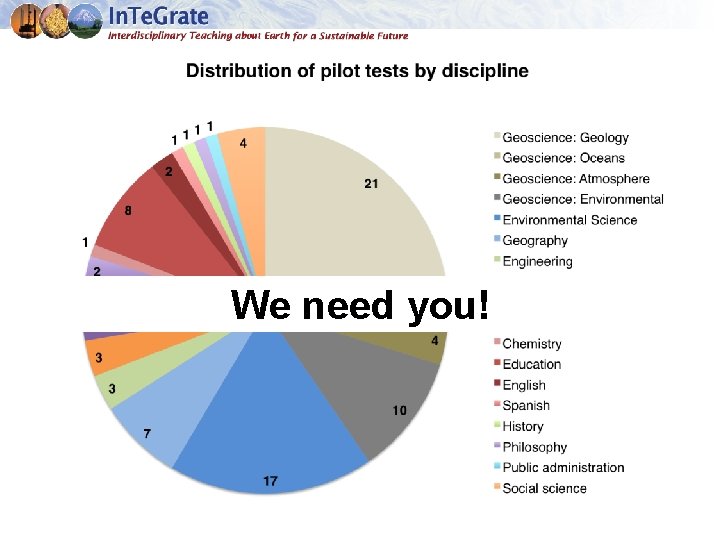 InTeGrate
Interdisciplinary Teaching about Earth for a Sustainable Future

Distribution of pilot tests by discipline

1 1 1 1
4
21
2
8
1
2

We need you!

4
3
3
10
7
17

Geoscience: Geology
Geoscience: Oceans
Geoscience: Atmosphere
Geoscience: Environmental
Environmental Science
Geography
Engineering

Chemistry
Education
English
Spanish
History
Philosophy
Public administration
Social science